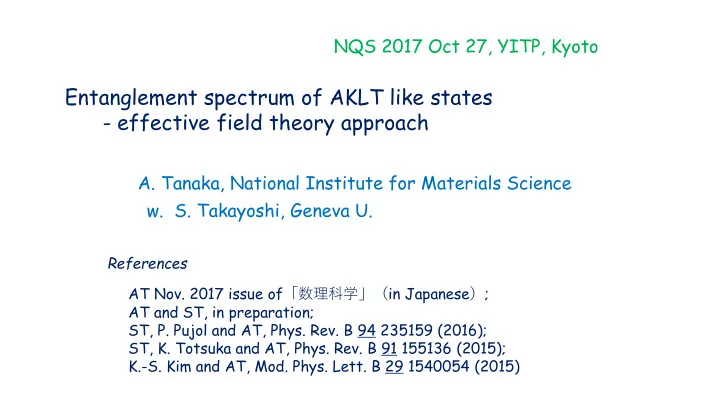 NQS 2017 Oct 27, YITP, Kyoto

Entanglement spectrum of AKLT like states
- effective field theory approach

A. Tanaka, National Institute for Materials Science
w. S. Takayoshi, Geneva U.

References

AT Nov. 2017 issue of「数理科学」(in Japanese);
AT and ST, in preparation;
ST, P. Pujol and AT, Phys. Rev. B 94 235159 (2016);
ST, K. Totsuka and AT, Phys. Rev. B 91 155136 (2015);
K.-S. Kim and AT, Mod. Phys. Lett. B 29 1540054 (2015)